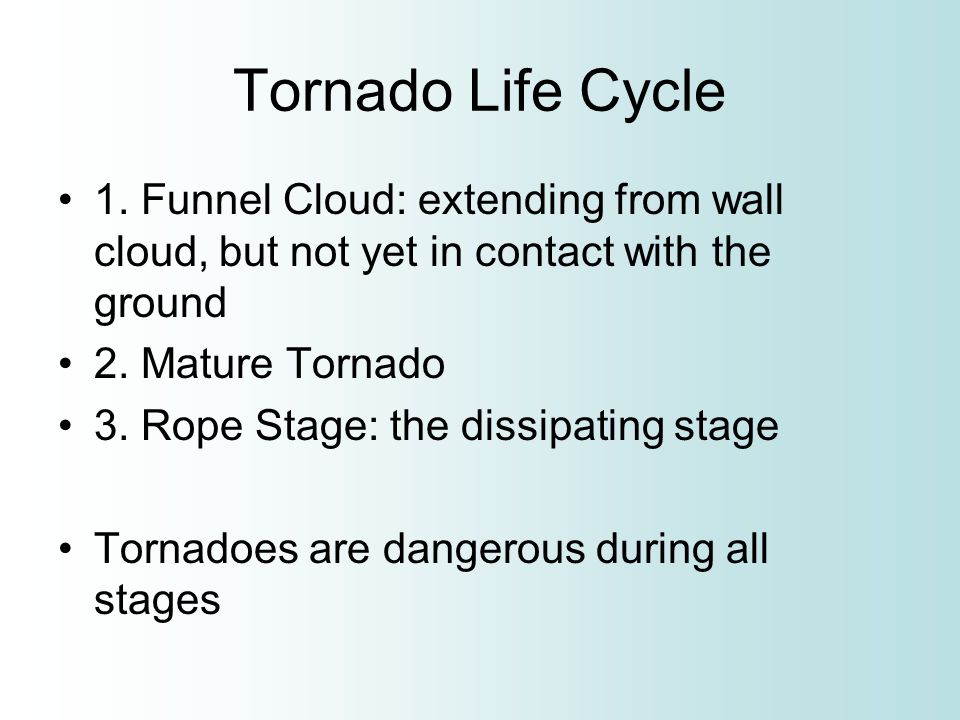 Tornado Life Cycle

• 1. Funnel Cloud: extending from wall cloud, but not yet in contact with the ground
• 2. Mature Tornado
• 3. Rope Stage: the dissipating stage

• Tornadoes are dangerous during all stages